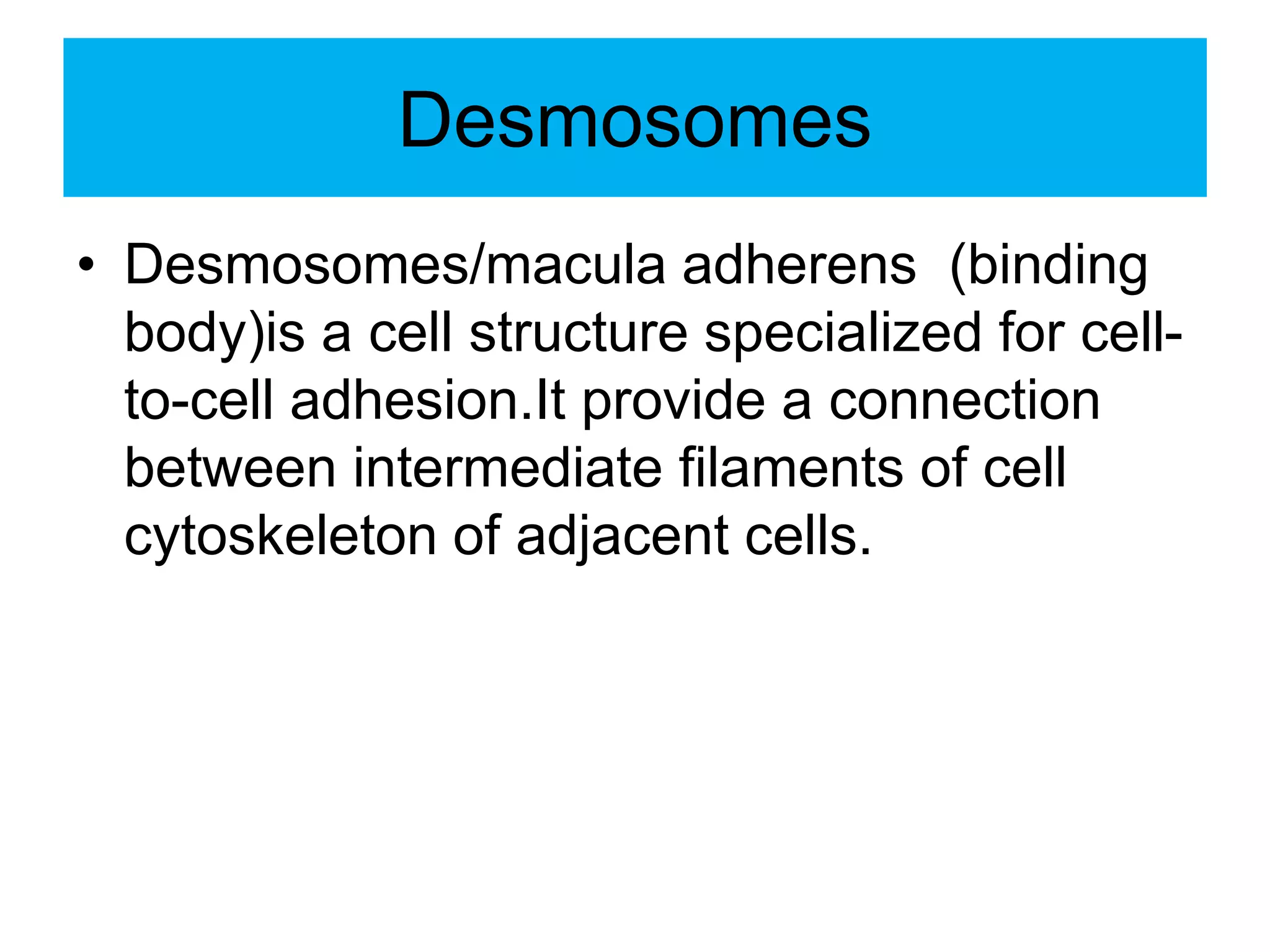 Desmosomes

• Desmosomes/macula adherens  (binding body)is a cell structure specialized for cell-to-cell adhesion.It provide a connection between intermediate filaments of cell cytoskeleton of adjacent cells.